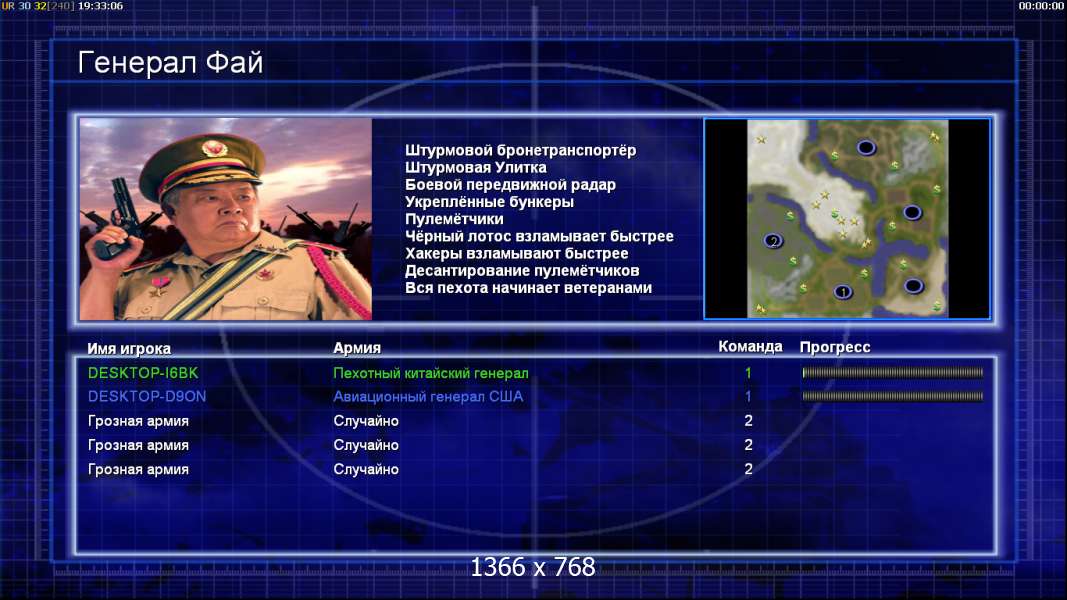 UR 30 32[240] 19:33:06

00:00:00

Генерал Фай

Штурмовой бронетранспортёр
Штурмовая Улитка
Боевой передвижной радар
Укреплённые бункеры
Пулемётчики
Чёрный лотос взламывает быстрее
Хакеры взламывают быстрее
Десантирование пулемётчиков
Вся пехота начинает ветеранами

2
1

| Имя игрока | Армия | Команда | Прогресс |
|---|---|---|---|
| DESKTOP-I6BK | Пехотный китайский генерал | 1 | |
| DESKTOP-D9ON | Авиационный генерал США | 1 | |
| Грозная армия | Случайно | 2 | |
| Грозная армия | Случайно | 2 | |
| Грозная армия | Случайно | 2 | |

1366 x 768